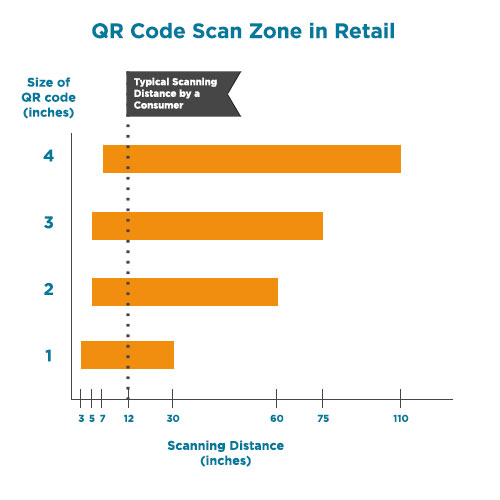 QR Code Scan Zone in Retail

Size of QR code (inches)

Typical Scanning Distance by a Consumer

4

3

2

1

3 5 7 12 30 60 75 110

Scanning Distance (inches)